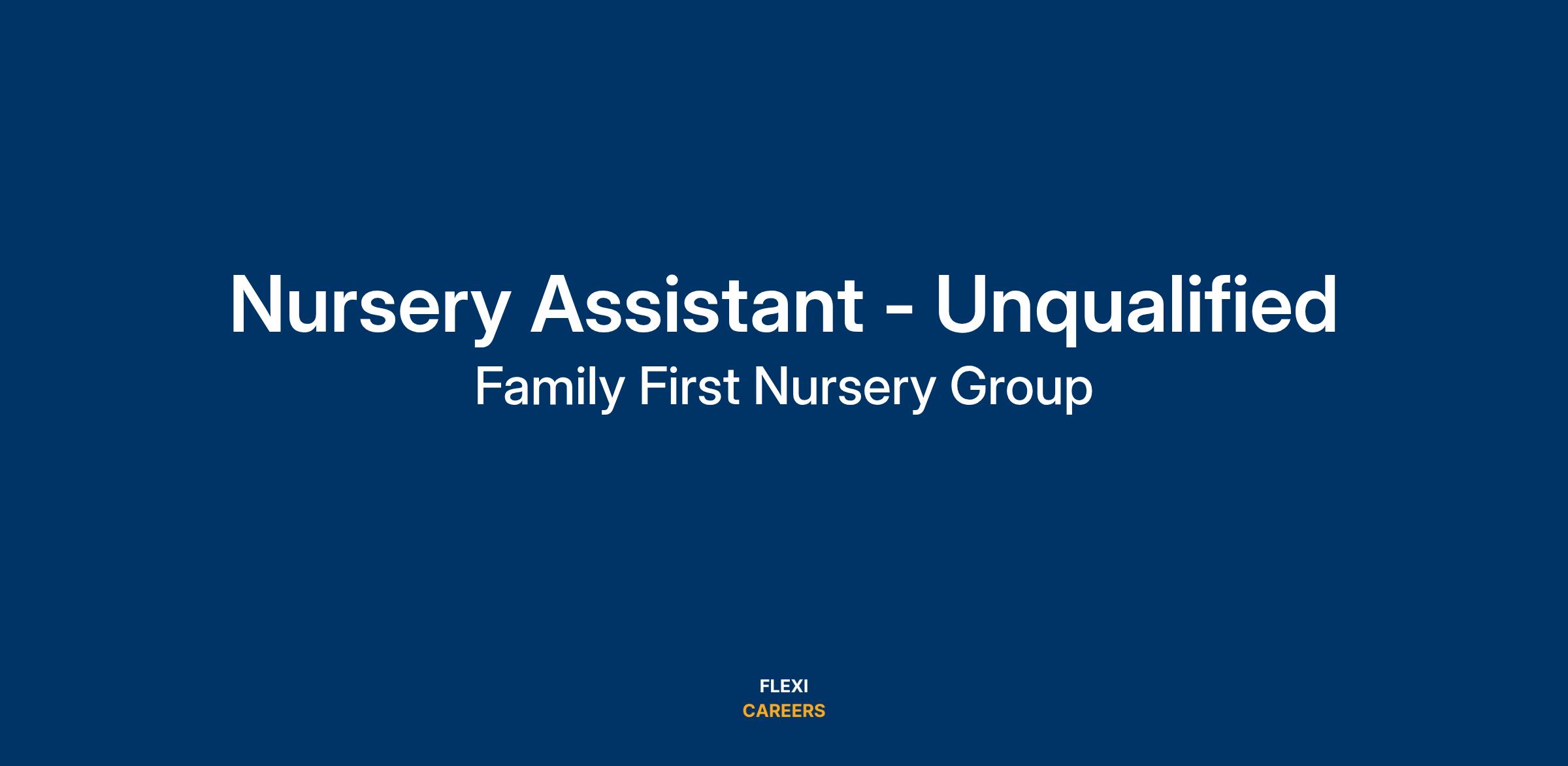 Nursery Assistant - Unqualified

Family First Nursery Group

FLEXI
CAREERS